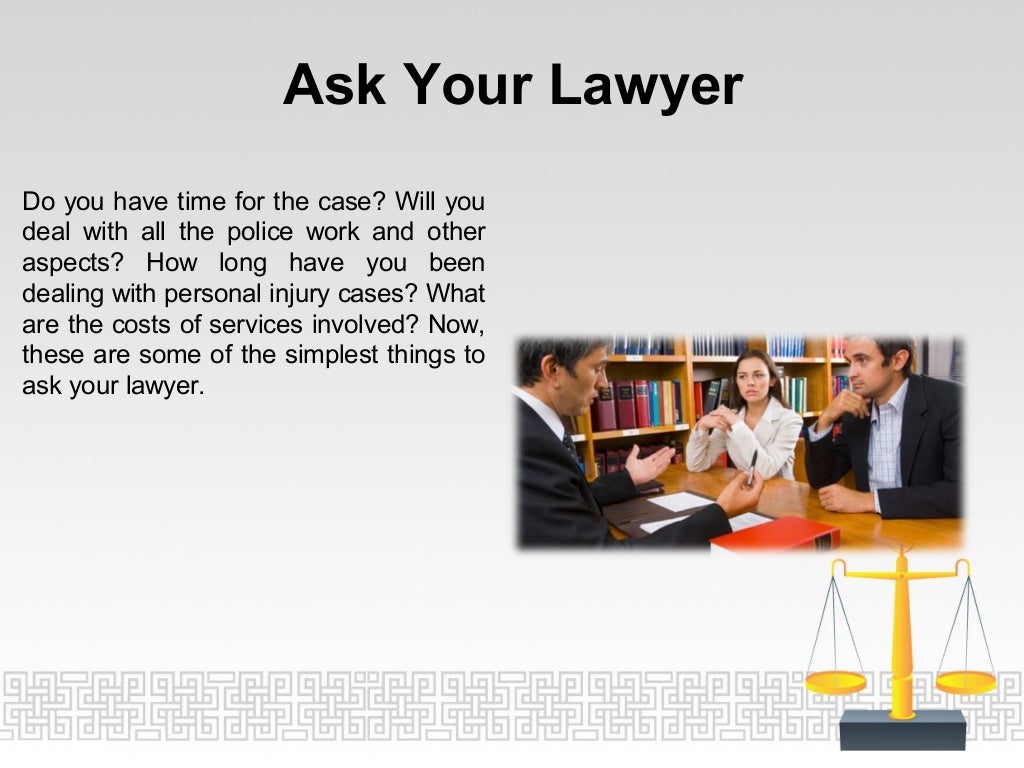 Ask Your Lawyer

Do you have time for the case? Will you deal with all the police work and other aspects? How long have you been dealing with personal injury cases? What are the costs of services involved? Now, these are some of the simplest things to ask your lawyer.